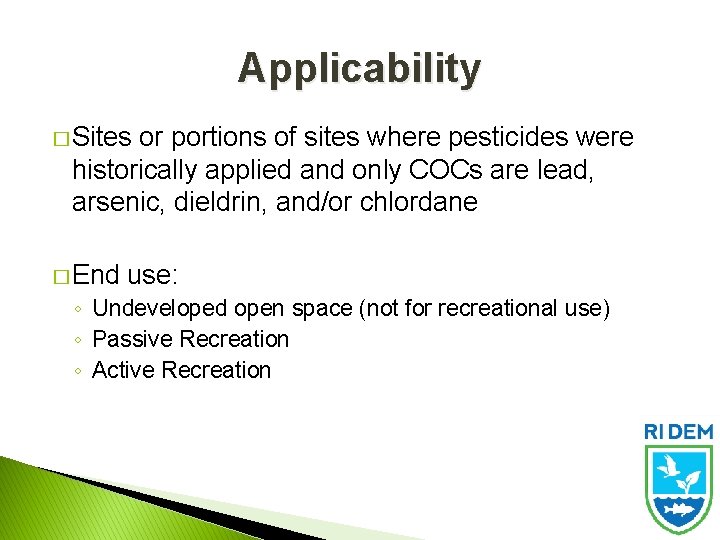 Applicability

□ Sites or portions of sites where pesticides were historically applied and only COCs are lead, arsenic, dieldrin, and/or chlordane

□ End use:
◦ Undeveloped open space (not for recreational use)
◦ Passive Recreation
◦ Active Recreation

RI DEM